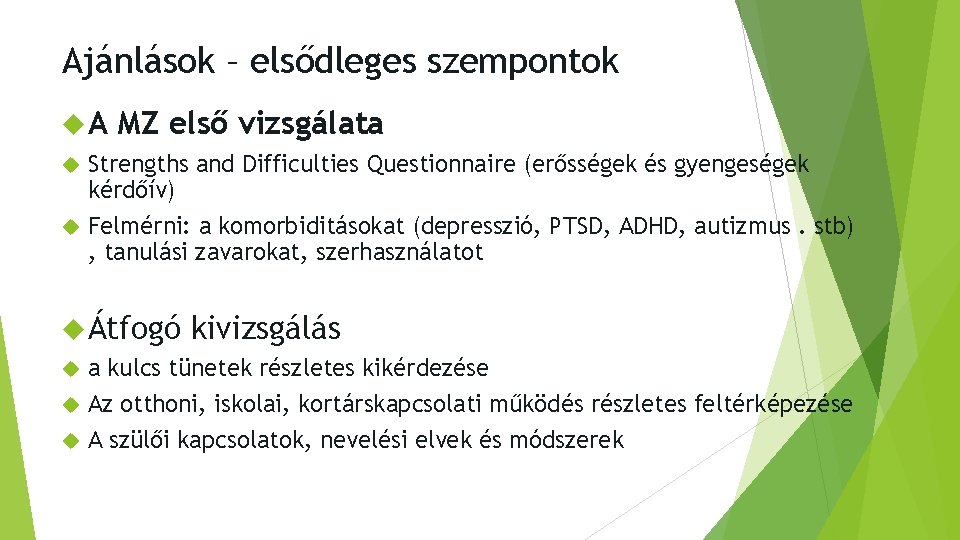 Ajánlások – elsődleges szempontok

A MZ első vizsgálata

Strengths and Difficulties Questionnaire (erősségek és gyengeségek kérdőív)

Felmérni: a komorbiditásokat (depresszió, PTSD, ADHD, autizmus . stb) , tanulási zavarokat, szerhasználatot

Átfogó kivizsgálás

a kulcs tünetek részletes kikérdezése

Az otthoni, iskolai, kortárskapcsolati működés részletes feltérképezése

A szülői kapcsolatok, nevelési elvek és módszerek